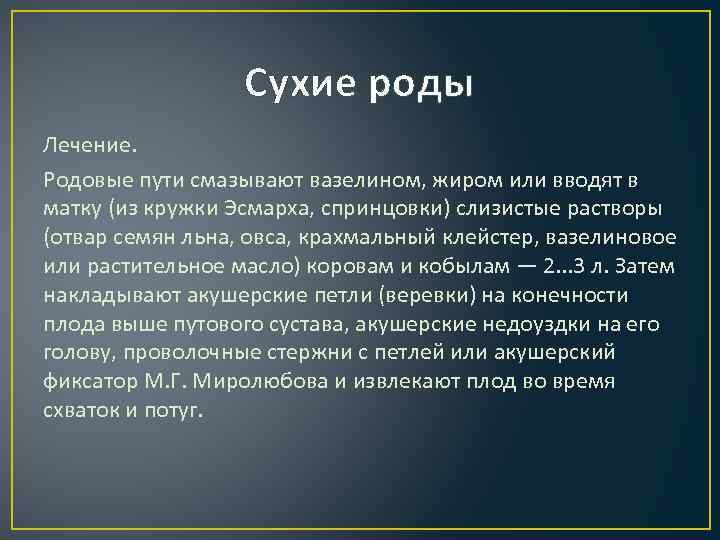 Сухие роды

Лечение.

Родовые пути смазывают вазелином, жиром или вводят в матку (из кружки Эсмарха, спринцовки) слизистые растворы (отвар семян льна, овса, крахмальный клейстер, вазелиновое или растительное масло) коровам и кобылам — 2...3 л. Затем накладывают акушерские петли (веревки) на конечности плода выше путового сустава, акушерские недоуздки на его голову, проволочные стержни с петлей или акушерский фиксатор М.Г. Миролюбова и извлекают плод во время схваток и потуг.